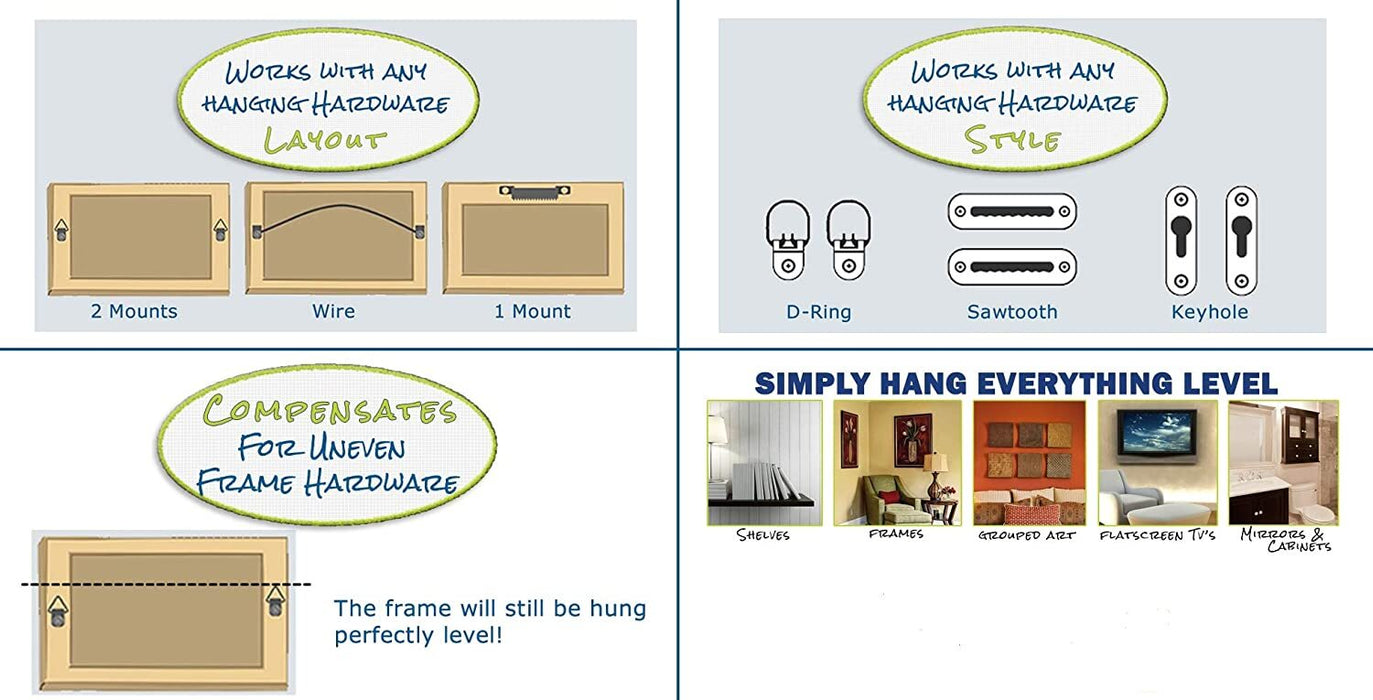 WORKS WITH ANY HANGING HARDWARE LAYOUT

2 Mounts

Wire

1 Mount

WORKS WITH ANY HANGING HARDWARE STYLE

D-Ring

Sawtooth

Keyhole

COMPENSATES FOR UNEVEN FRAME HARDWARE

The frame will still be hung perfectly level!

SIMPLY HANG EVERYTHING LEVEL

SHELVES

FRAMES

GROUPED ART

FLATSCREEN TV'S

MIRRORS & CABINETS